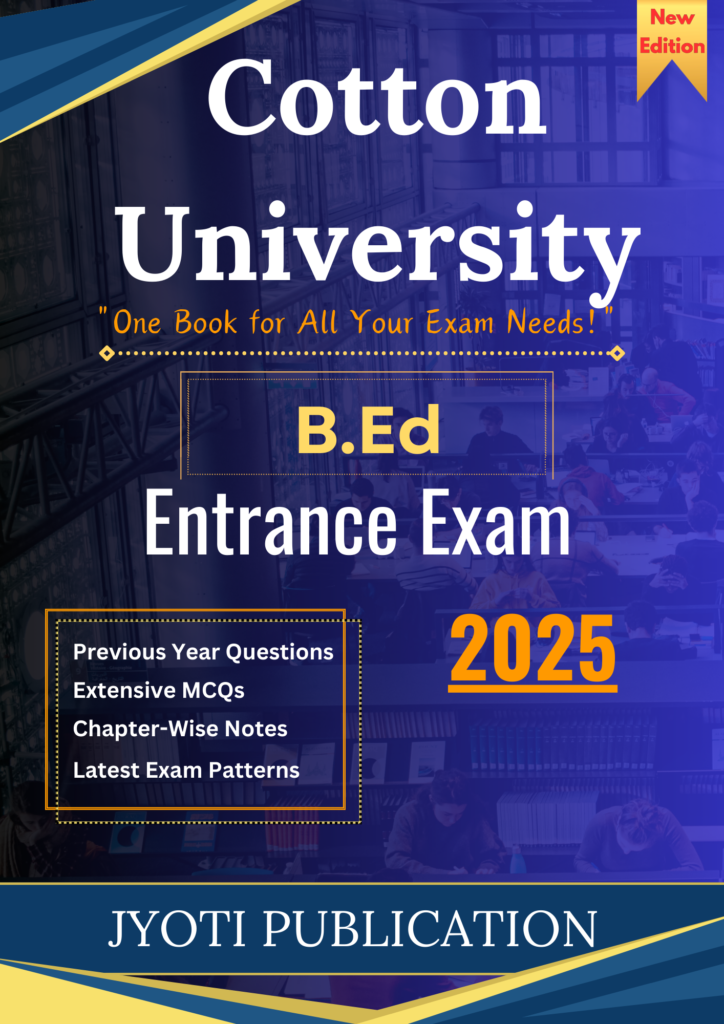 New Edition

Cotton University

"One Book for All Your Exam Needs!"

B.Ed

Entrance Exam

2025

Previous Year Questions
Extensive MCQs
Chapter-Wise Notes
Latest Exam Patterns

JYOTI PUBLICATION